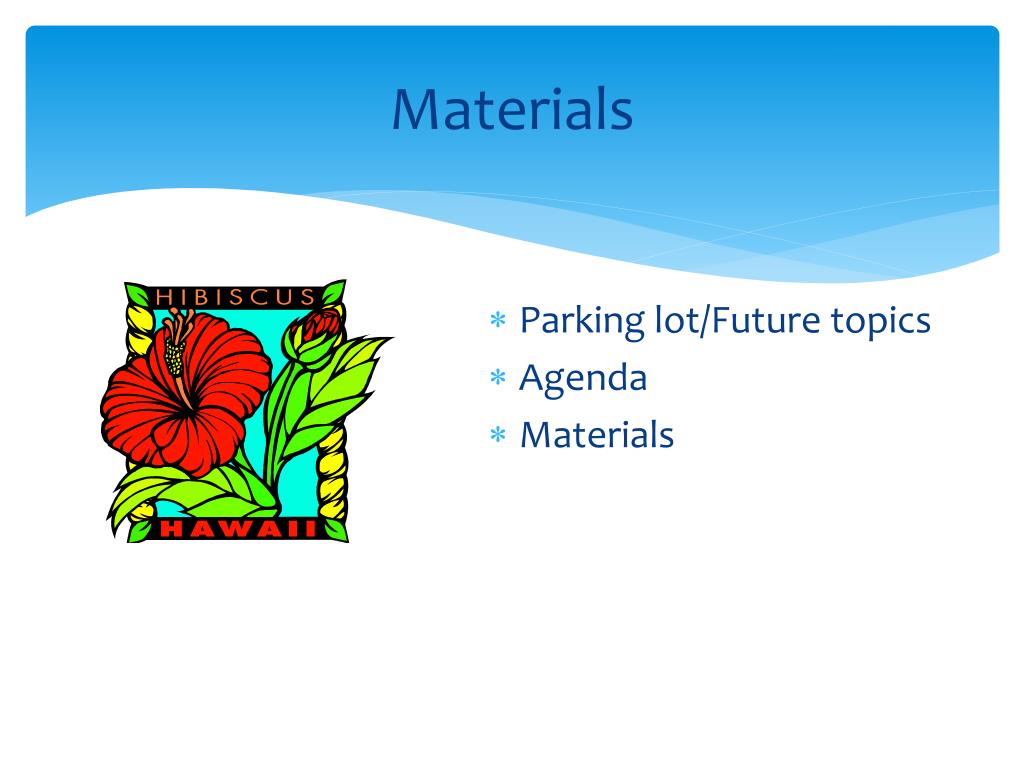 Materials

HIBISCUS

HAWAII

* Parking lot/Future topics
* Agenda
* Materials